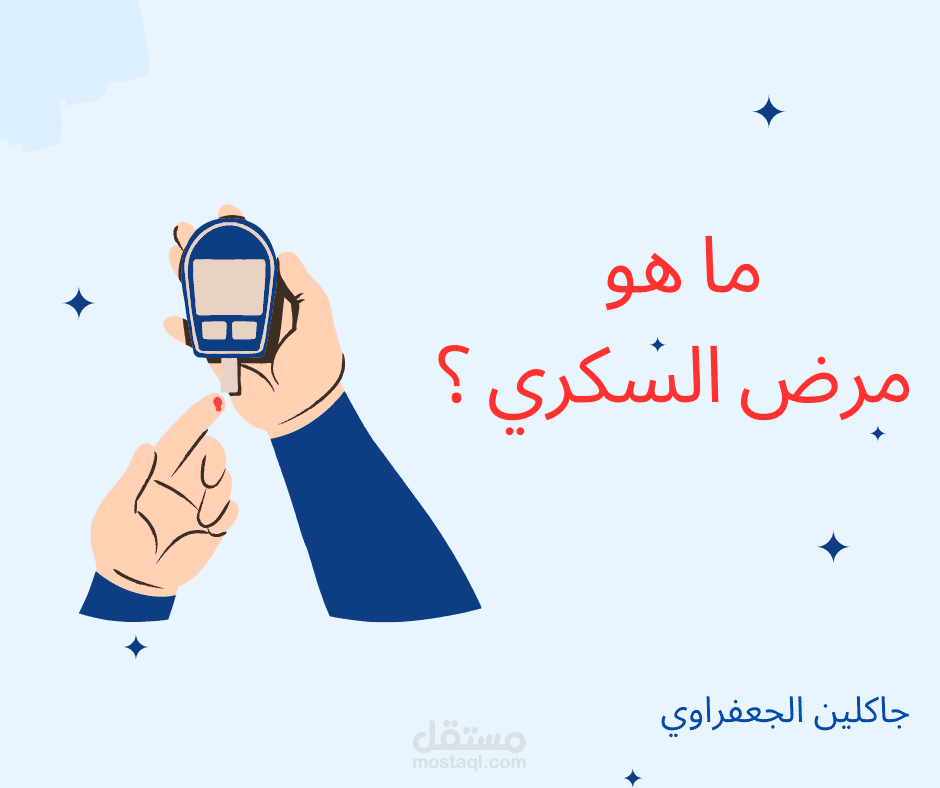 ما هو
مرض السكري ؟

جاكلين الجعفراوي

مستقل
mostaql.com